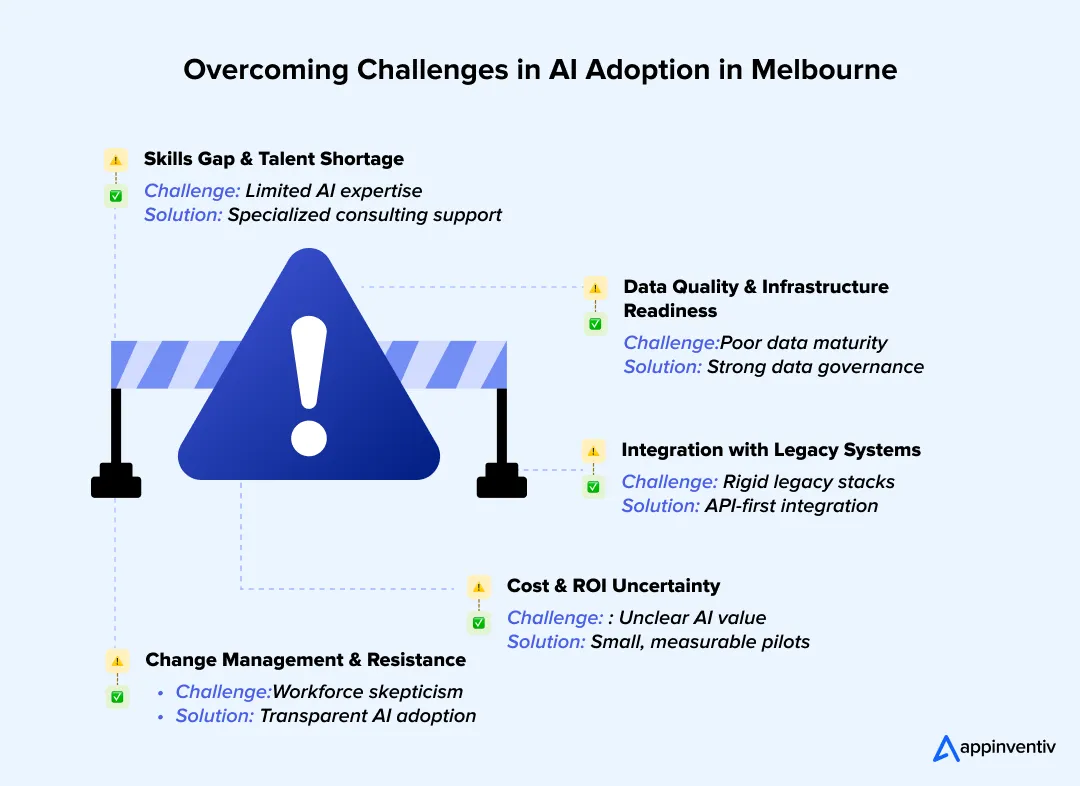 Overcoming Challenges in AI Adoption in Melbourne

Skills Gap & Talent Shortage
Challenge: Limited AI expertise
Solution: Specialized consulting support

Data Quality & Infrastructure Readiness
Challenge:Poor data maturity
Solution: Strong data governance

Integration with Legacy Systems
Challenge: Rigid legacy stacks
Solution: API-first integration

Cost & ROI Uncertainty
Challenge: : Unclear AI value
Solution: Small, measurable pilots

Change Management & Resistance
• Challenge:Workforce skepticism
• Solution: Transparent AI adoption

appinventiv